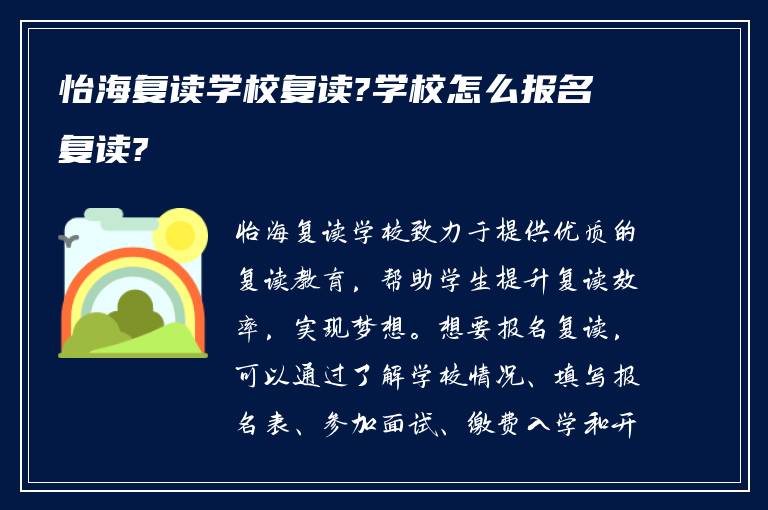 怡海复读学校复读?学校怎么报名复读?

怡海复读学校致力于提供优质的复读教育，帮助学生提升复读效率，实现梦想。想要报名复读，可以通过了解学校情况、填写报名表、参加面试、缴费入学和开